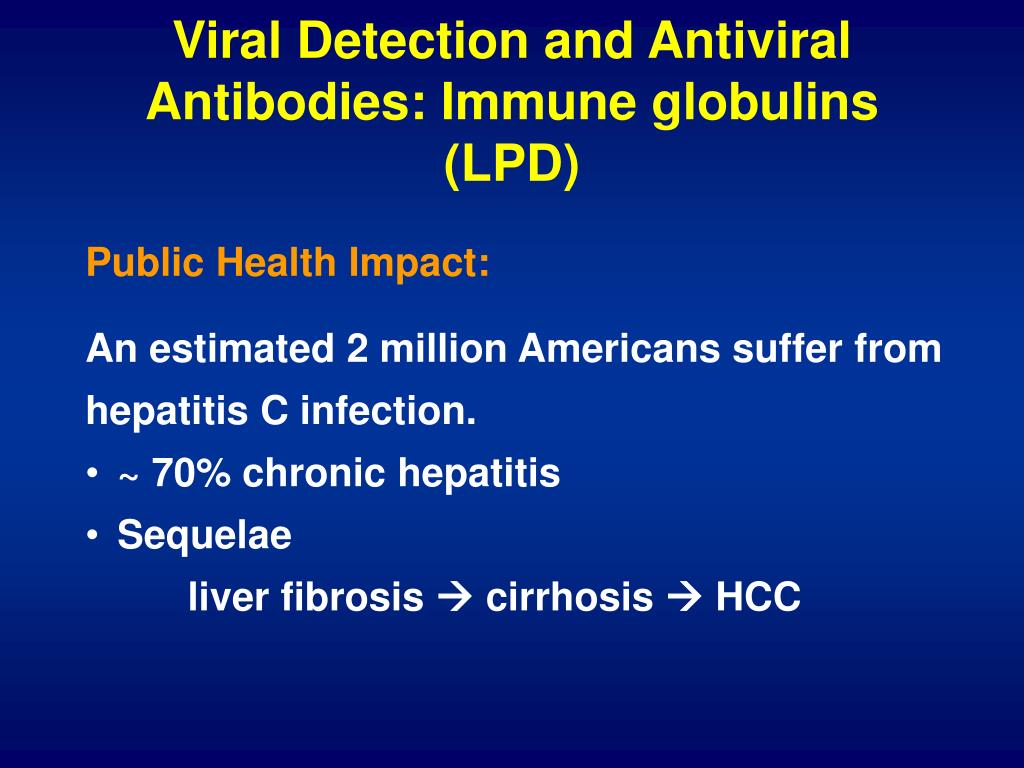 Viral Detection and Antiviral Antibodies: Immune globulins (LPD)

Public Health Impact:

An estimated 2 million Americans suffer from hepatitis C infection.

• ~ 70% chronic hepatitis
• Sequelae
liver fibrosis → cirrhosis → HCC